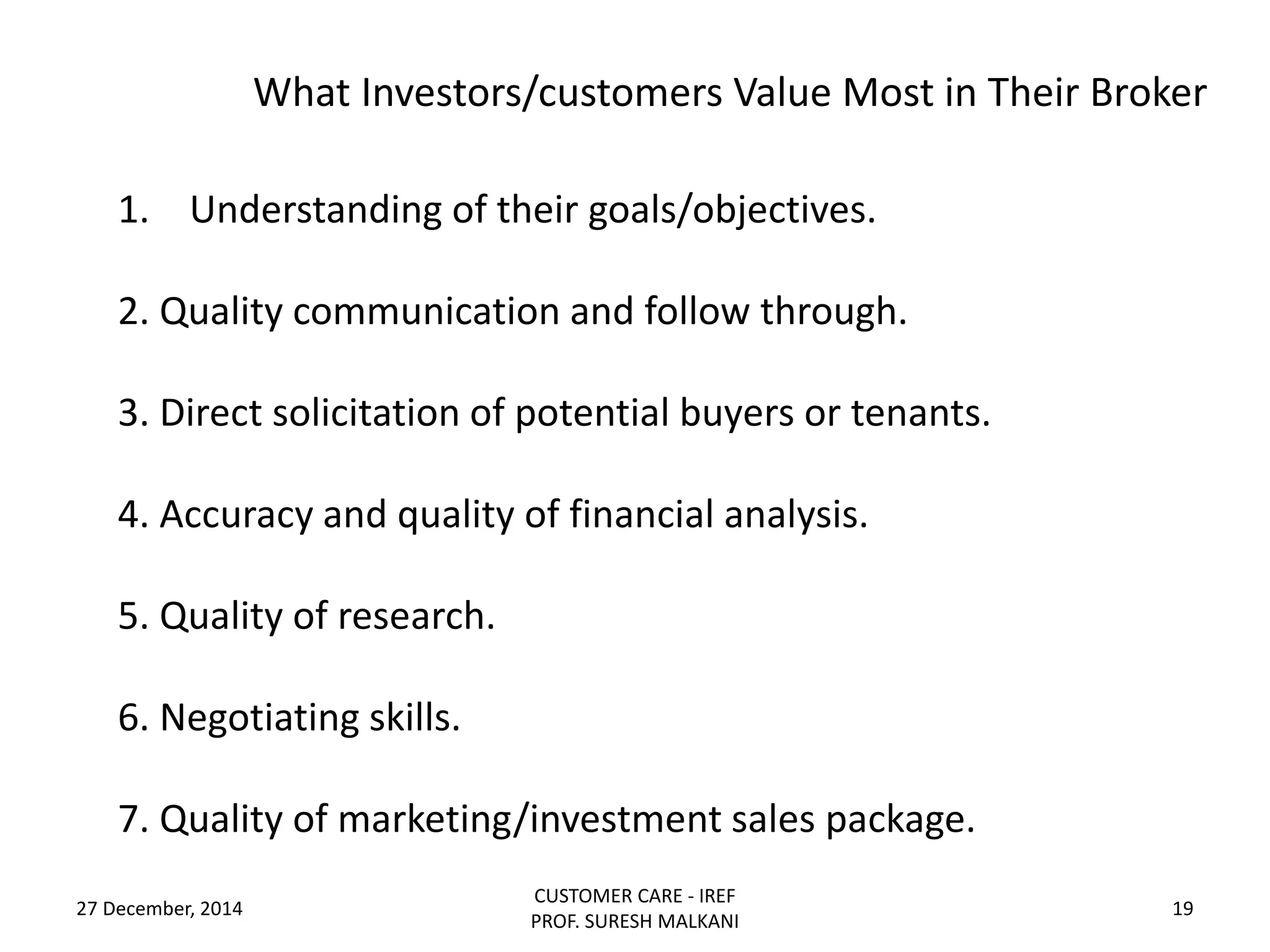 What Investors/customers Value Most in Their Broker

1. Understanding of their goals/objectives.

2. Quality communication and follow through.

3. Direct solicitation of potential buyers or tenants.

4. Accuracy and quality of financial analysis.

5. Quality of research.

6. Negotiating skills.

7. Quality of marketing/investment sales package.

27 December, 2014

CUSTOMER CARE - IREF
PROF. SURESH MALKANI

19